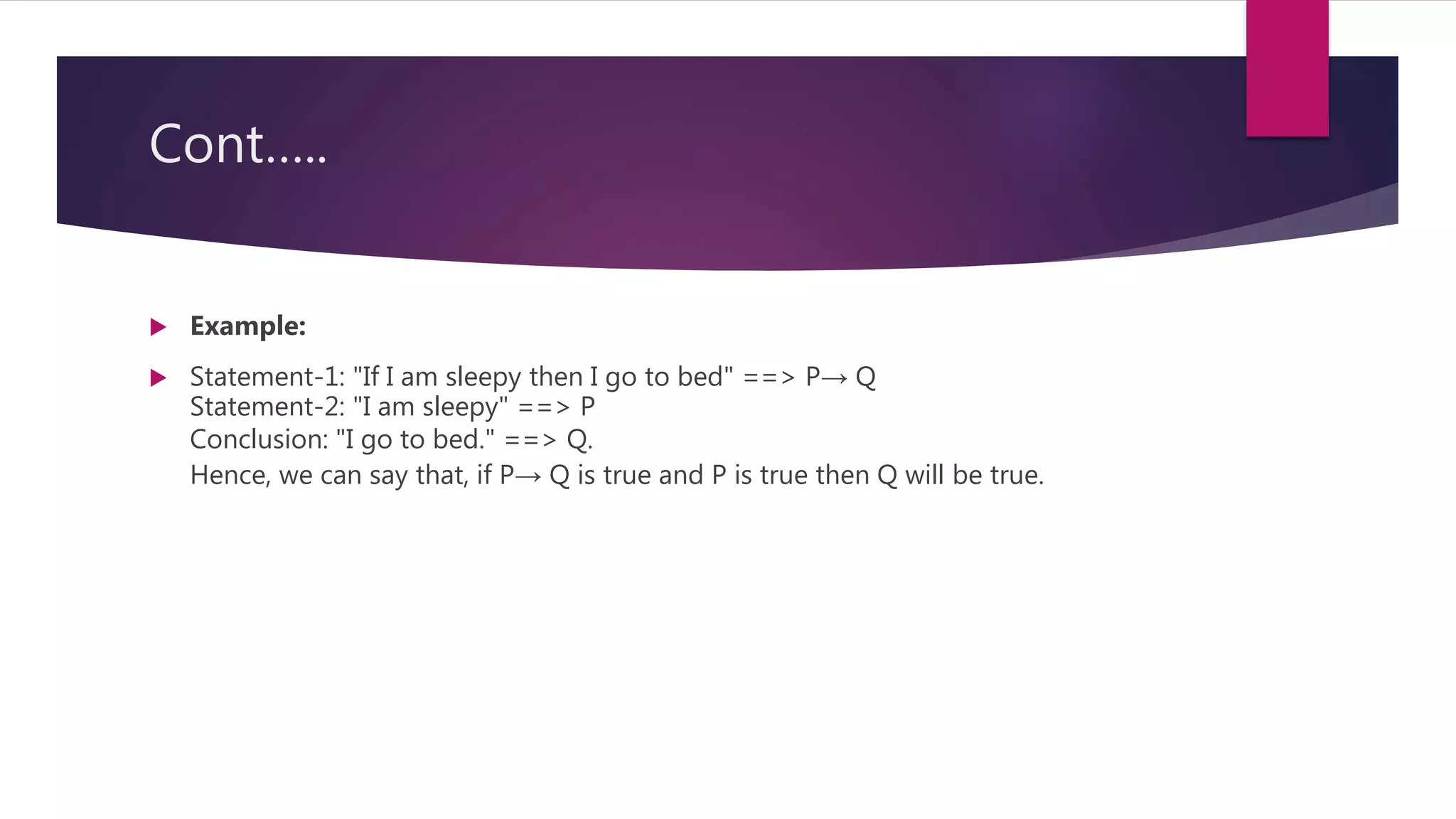 Cont.....

Example:

Statement-1: "If I am sleepy then I go to bed" ==> P→ Q
Statement-2: "I am sleepy" ==> P
Conclusion: "I go to bed." ==> Q.
Hence, we can say that, if P→ Q is true and P is true then Q will be true.